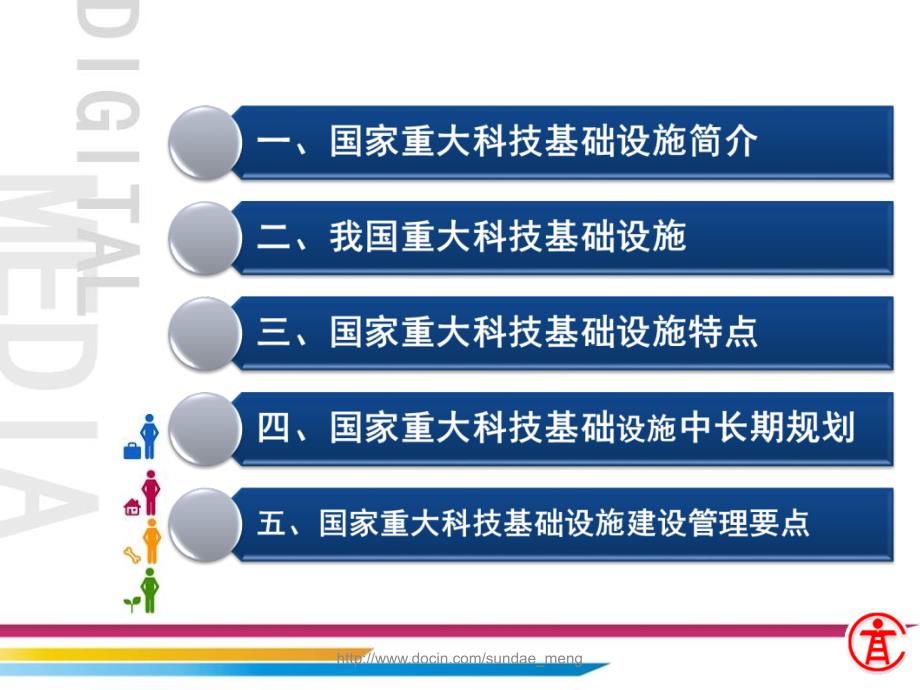 DIGITAL

MEDIA

一、国家重大科技基础设施简介

二、我国重大科技基础设施

三、国家重大科技基础设施特点

四、国家重大科技基础设施中长期规划

五、国家重大科技基础设施建设管理要点

http://www.docin.com/sundae_meng